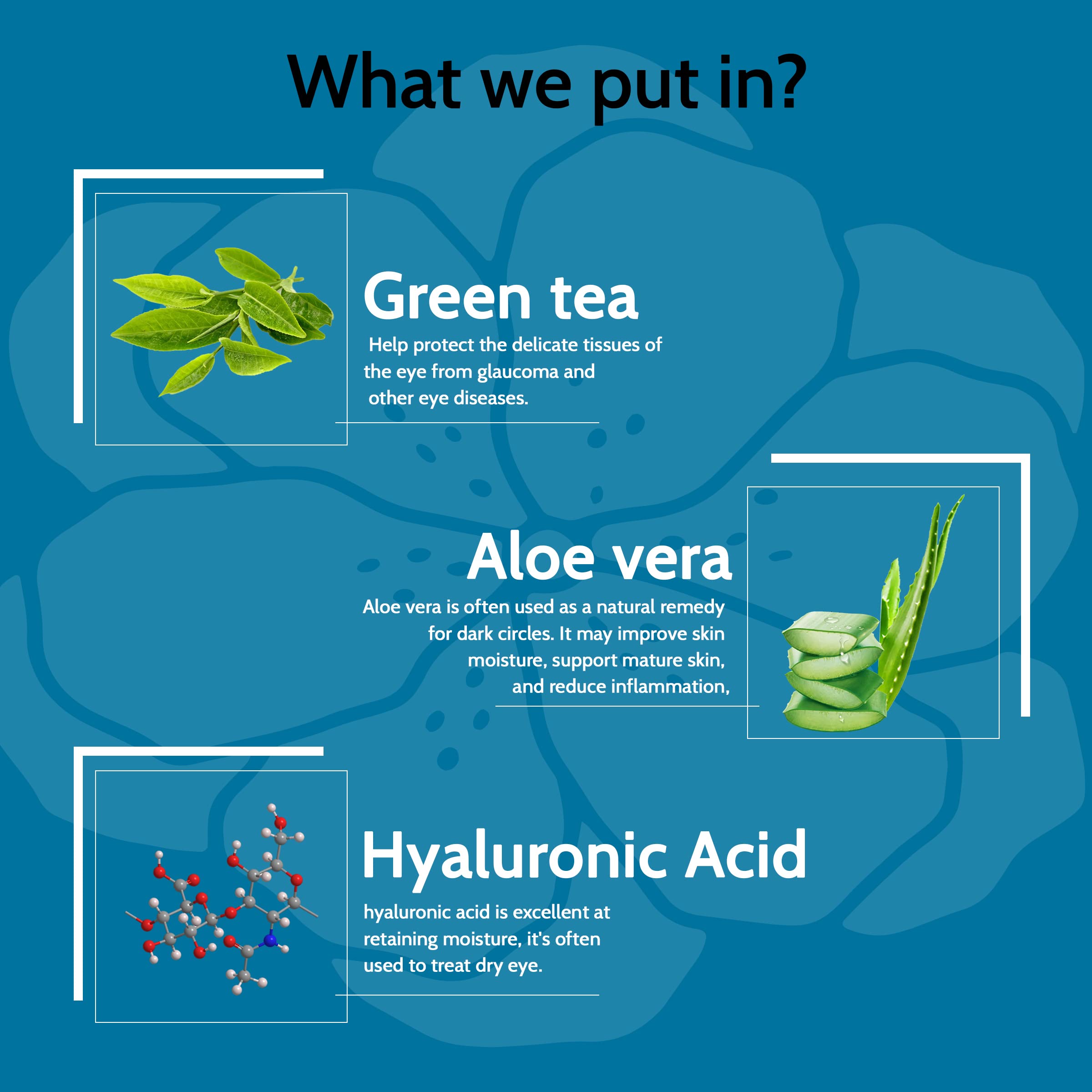 What we put in?

Green tea

Help protect the delicate tissues of the eye from glaucoma and other eye diseases.

Aloe vera

Aloe vera is often used as a natural remedy for dark circles. It may improve skin moisture, support mature skin, and reduce inflammation,

Hyaluronic Acid

hyaluronic acid is excellent at retaining moisture, it's often used to treat dry eye.